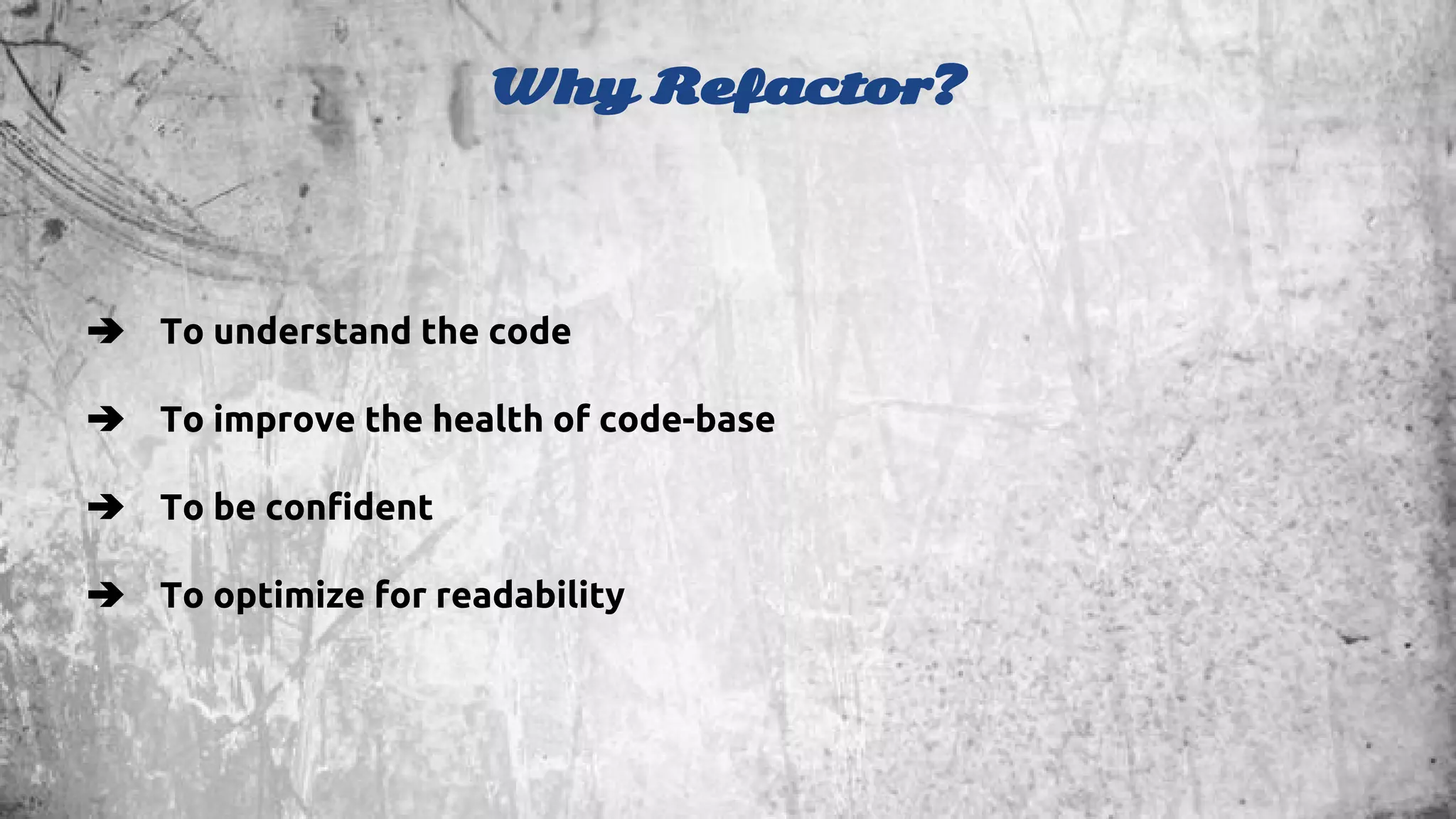 Why Refactor?

➔ To understand the code

➔ To improve the health of code-base

➔ To be confident

➔ To optimize for readability